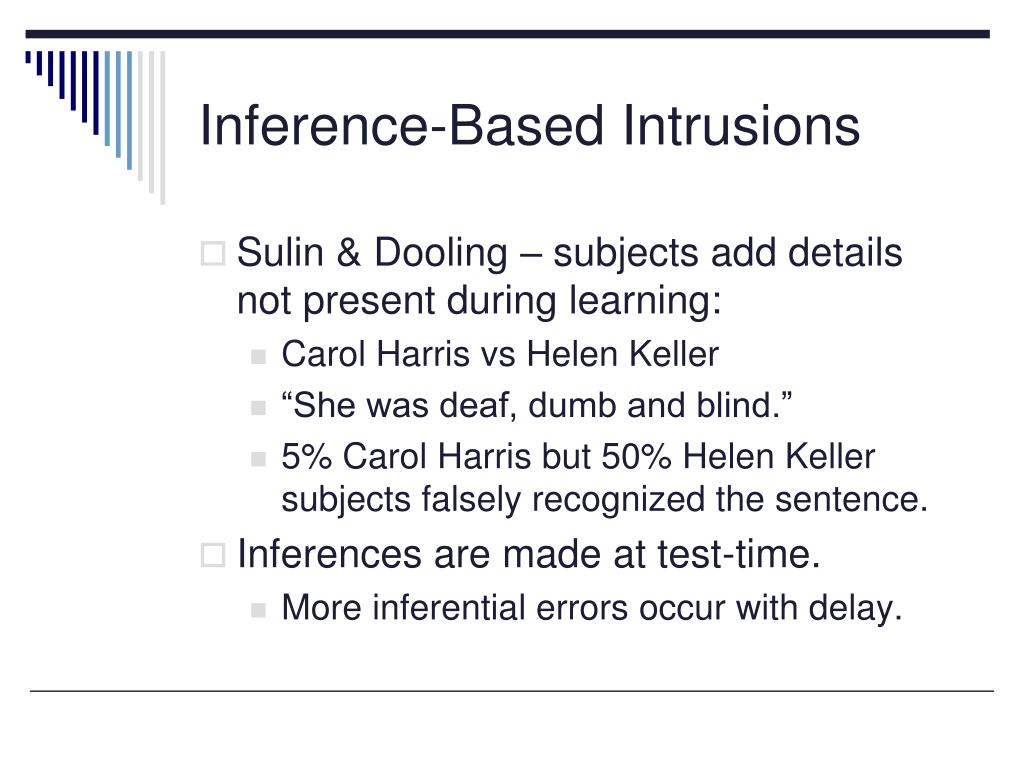 Inference-Based Intrusions

Sulin & Dooling – subjects add details not present during learning:

Carol Harris vs Helen Keller

“She was deaf, dumb and blind.”

5% Carol Harris but 50% Helen Keller subjects falsely recognized the sentence.

Inferences are made at test-time.

More inferential errors occur with delay.